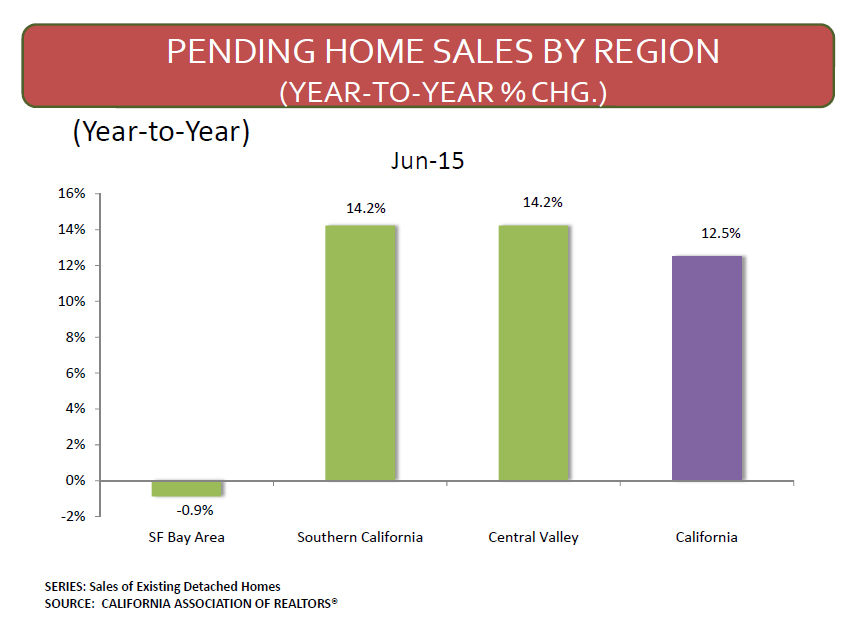 PENDING HOME SALES BY REGION
(YEAR-TO-YEAR % CHG.)

(Year-to-Year)

Jun-15

16%
14%
12%
10%
8%
6%
4%
2%
0%
-2%

-0.9%
14.2%
14.2%
12.5%

SF Bay Area
Southern California
Central Valley
California

SERIES: Sales of Existing Detached Homes
SOURCE: CALIFORNIA ASSOCIATION OF REALTORS®